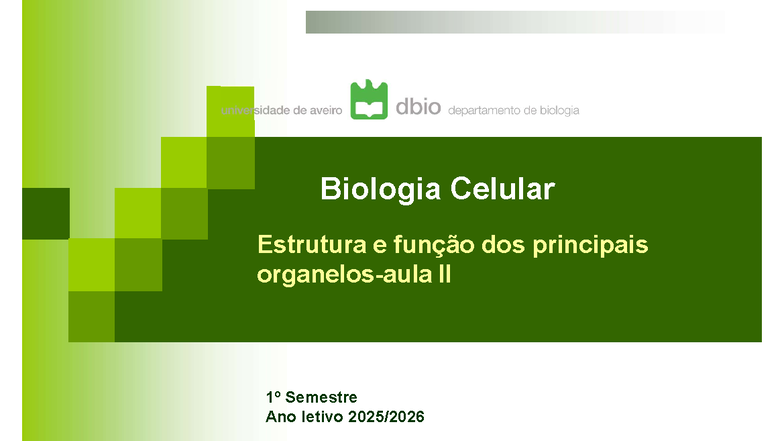 universidade de aveiro dbio departamento de biologia

Biologia Celular

Estrutura e função dos principais organelos-aula II

1º Semestre
Ano letivo 2025/2026